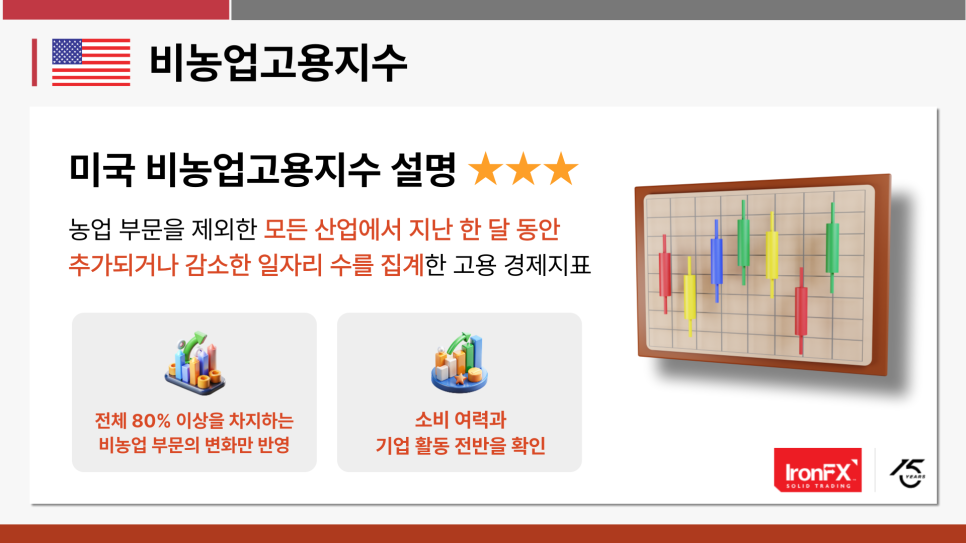 비농업고용지수

미국 비농업고용지수 설명 ★★★

농업 부문을 제외한 모든 산업에서 지난 한 달 동안 추가되거나 감소한 일자리 수를 집계한 고용 경제지표

전체 80% 이상을 차지하는 비농업 부문의 변화만 반영

소비 여력과 기업 활동 전반을 확인

IronFX SOLID TRADING

15 YEARS